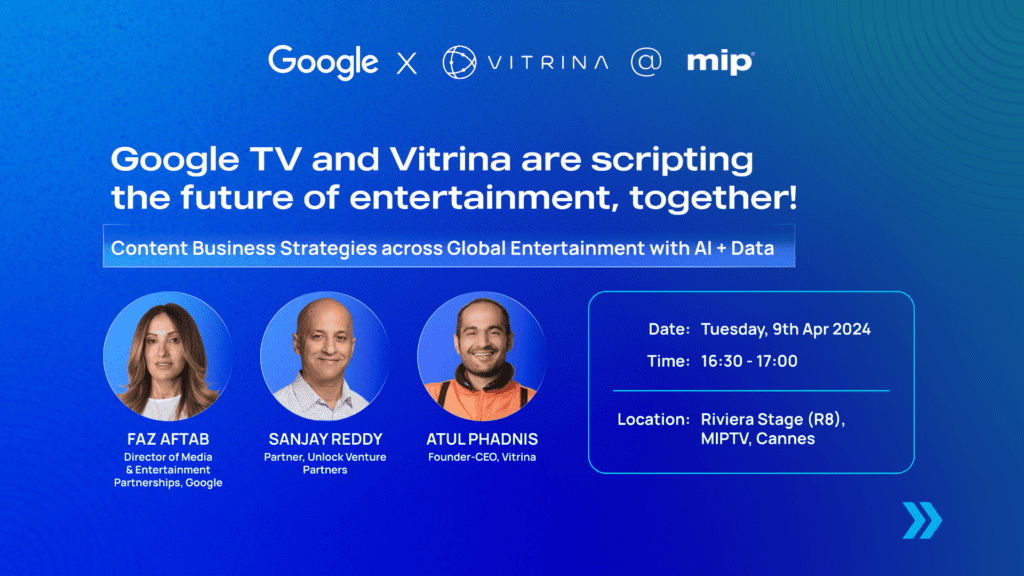 Google X VITRINA @ mip

Google TV and Vitrina are scripting the future of entertainment, together!

Content Business Strategies across Global Entertainment with AI + Data

FAZ AFTAB
Director of Media & Entertainment Partnerships, Google

SANJAY REDDY
Partner, Unlock Venture Partners

ATUL PHADNIS
Founder-CEO, Vitrina

Date: Tuesday, 9th Apr 2024
Time: 16:30 - 17:00

Location: Riviera Stage (R8), MIPTV, Cannes